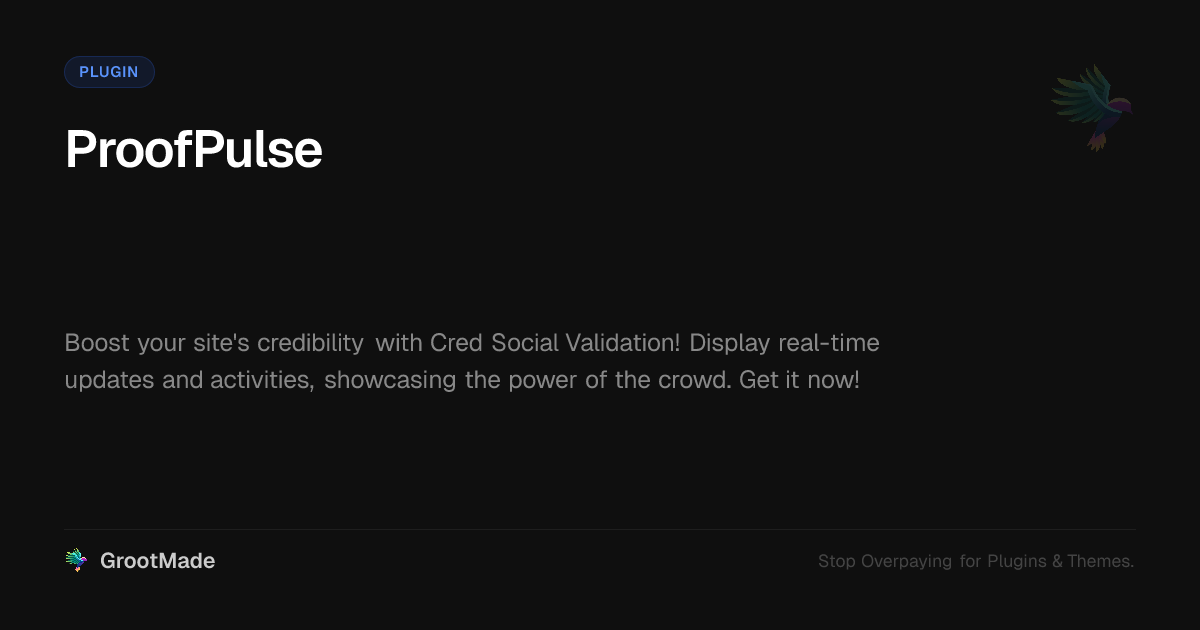 PLUGIN

ProofPulse

Boost your site's credibility with Cred Social Validation! Display real-time updates and activities, showcasing the power of the crowd. Get it now!

GrootMade

Stop Overpaying for Plugins & Themes.